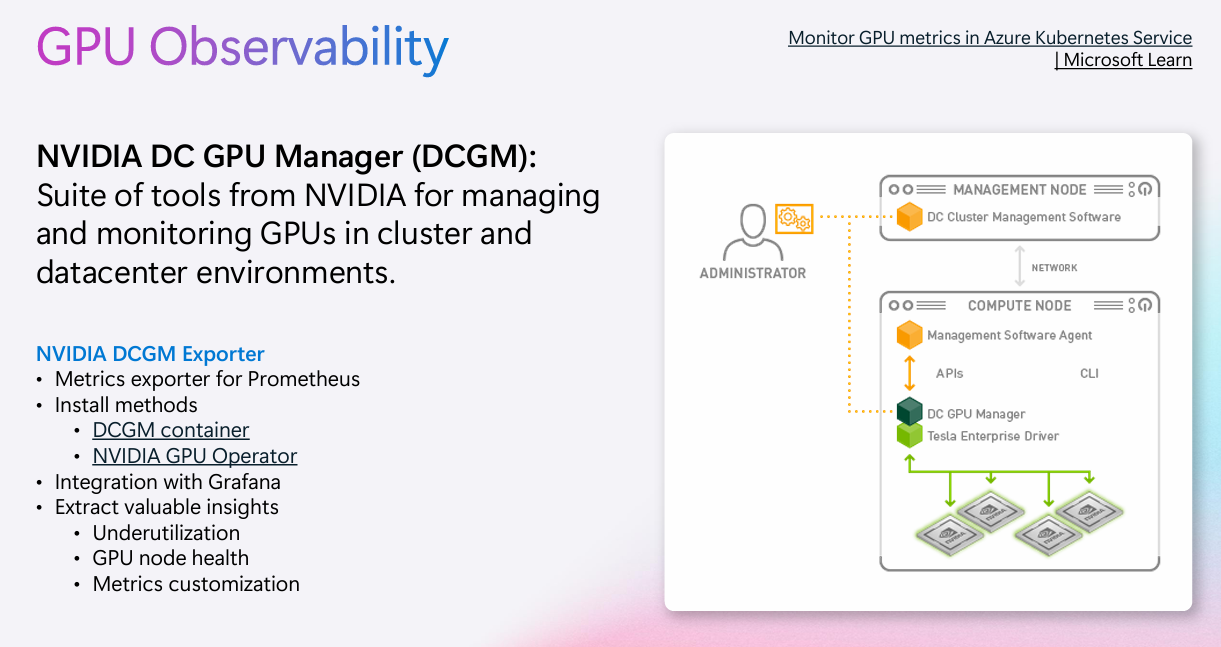 GPU Observability

Monitor GPU metrics in Azure Kubernetes Service | Microsoft Learn

NVIDIA DC GPU Manager (DCGM): Suite of tools from NVIDIA for managing and monitoring GPUs in cluster and datacenter environments.

NVIDIA DCGM Exporter
• Metrics exporter for Prometheus
• Install methods
 • DCGM container
 • NVIDIA GPU Operator
• Integration with Grafana
• Extract valuable insights
 • Underutilization
 • GPU node health
 • Metrics customization

ADMINISTRATOR

MANAGEMENT NODE
DC Cluster Management Software

NETWORK

COMPUTE NODE
Management Software Agent
APIs
CLI
DC GPU Manager
Tesla Enterprise Driver